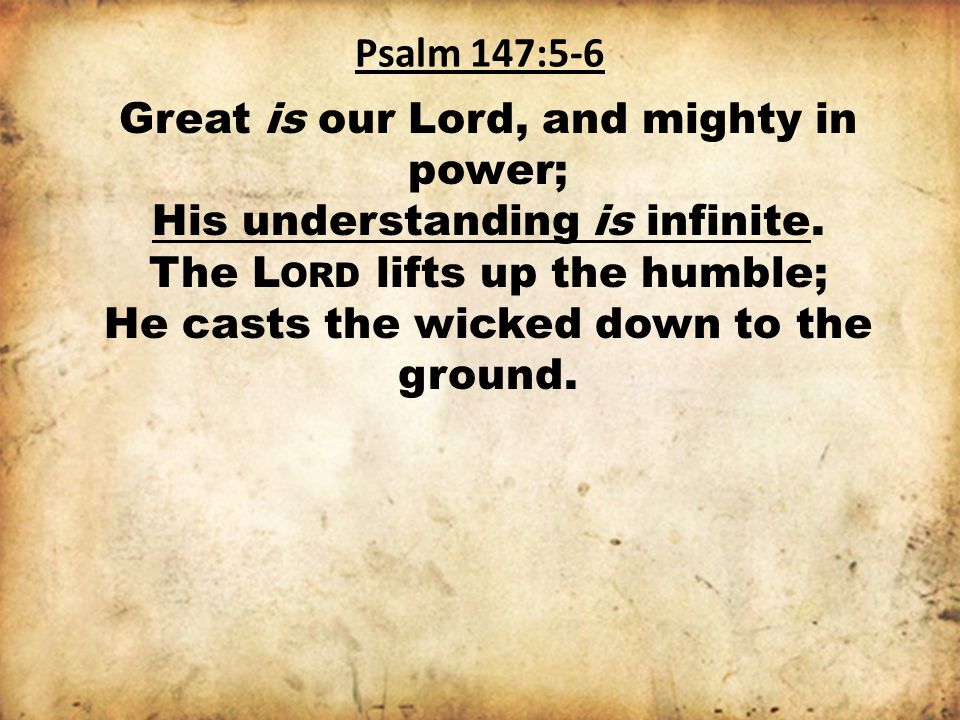 Psalm 147:5-6

Great is our Lord, and mighty in power;
His understanding is infinite.
The LORD lifts up the humble;
He casts the wicked down to the ground.